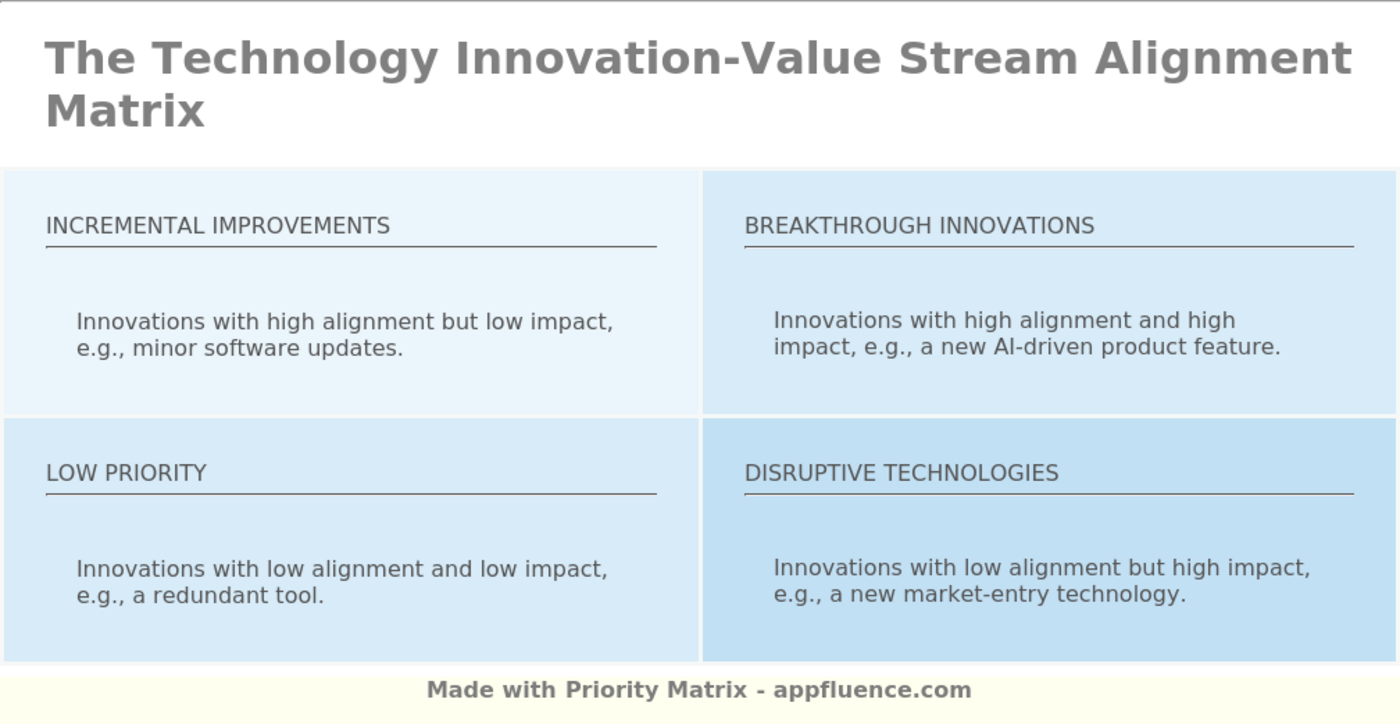 The Technology Innovation-Value Stream Alignment Matrix

INCREMENTAL IMPROVEMENTS

Innovations with high alignment but low impact, e.g., minor software updates.

BREAKTHROUGH INNOVATIONS

Innovations with high alignment and high impact, e.g., a new AI-driven product feature.

LOW PRIORITY

Innovations with low alignment and low impact, e.g., a redundant tool.

DISRUPTIVE TECHNOLOGIES

Innovations with low alignment but high impact, e.g., a new market-entry technology.

Made with Priority Matrix - appfluence.com